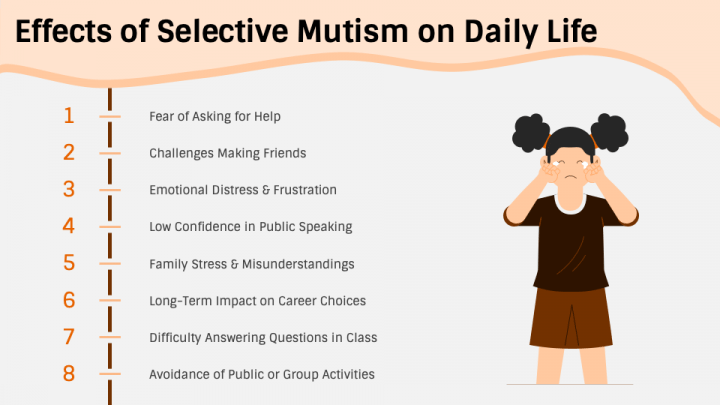 Effects of Selective Mutism on Daily Life

1 Fear of Asking for Help
2 Challenges Making Friends
3 Emotional Distress & Frustration
4 Low Confidence in Public Speaking
5 Family Stress & Misunderstandings
6 Long-Term Impact on Career Choices
7 Difficulty Answering Questions in Class
8 Avoidance of Public or Group Activities